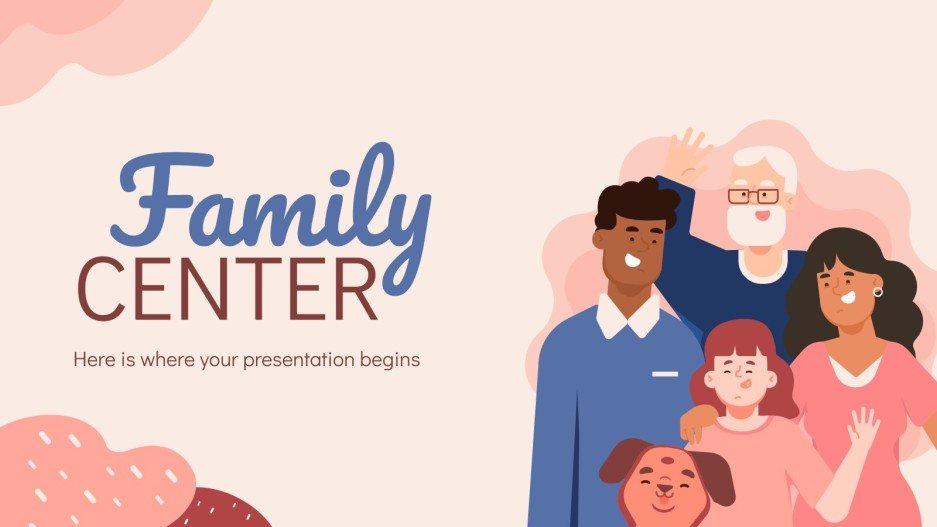 Family
CENTER

Here is where your presentation begins